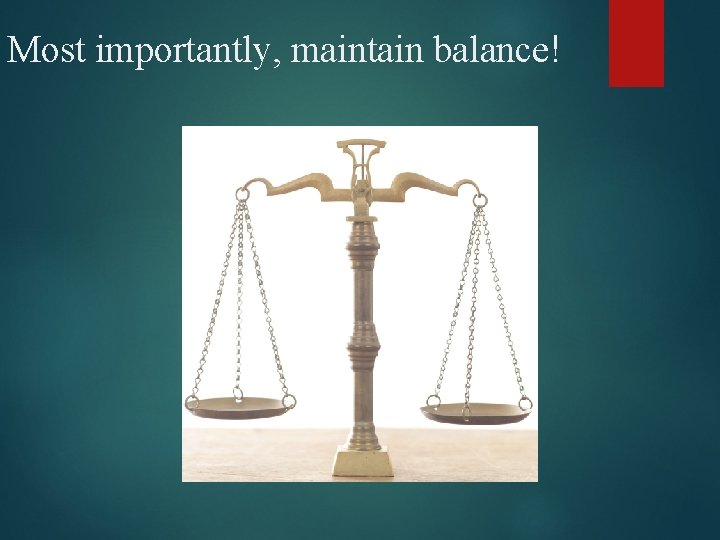 Most importantly, maintain balance!